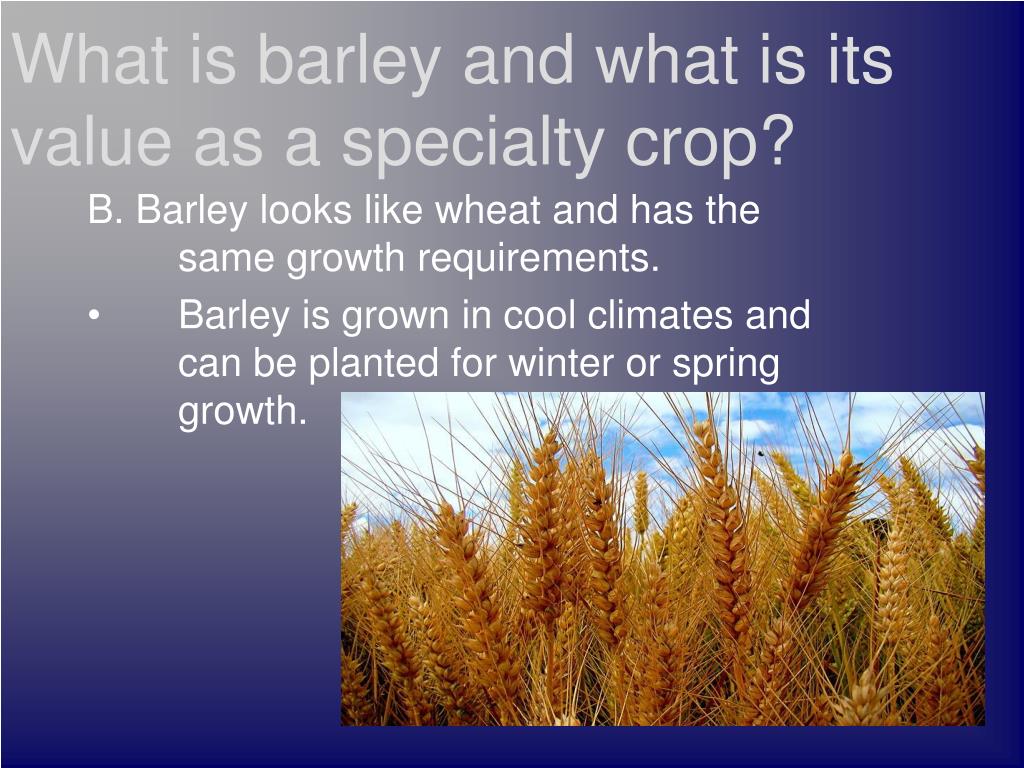 What is barley and what is its value as a specialty crop?

B. Barley looks like wheat and has the same growth requirements.

• Barley is grown in cool climates and can be planted for winter or spring growth.